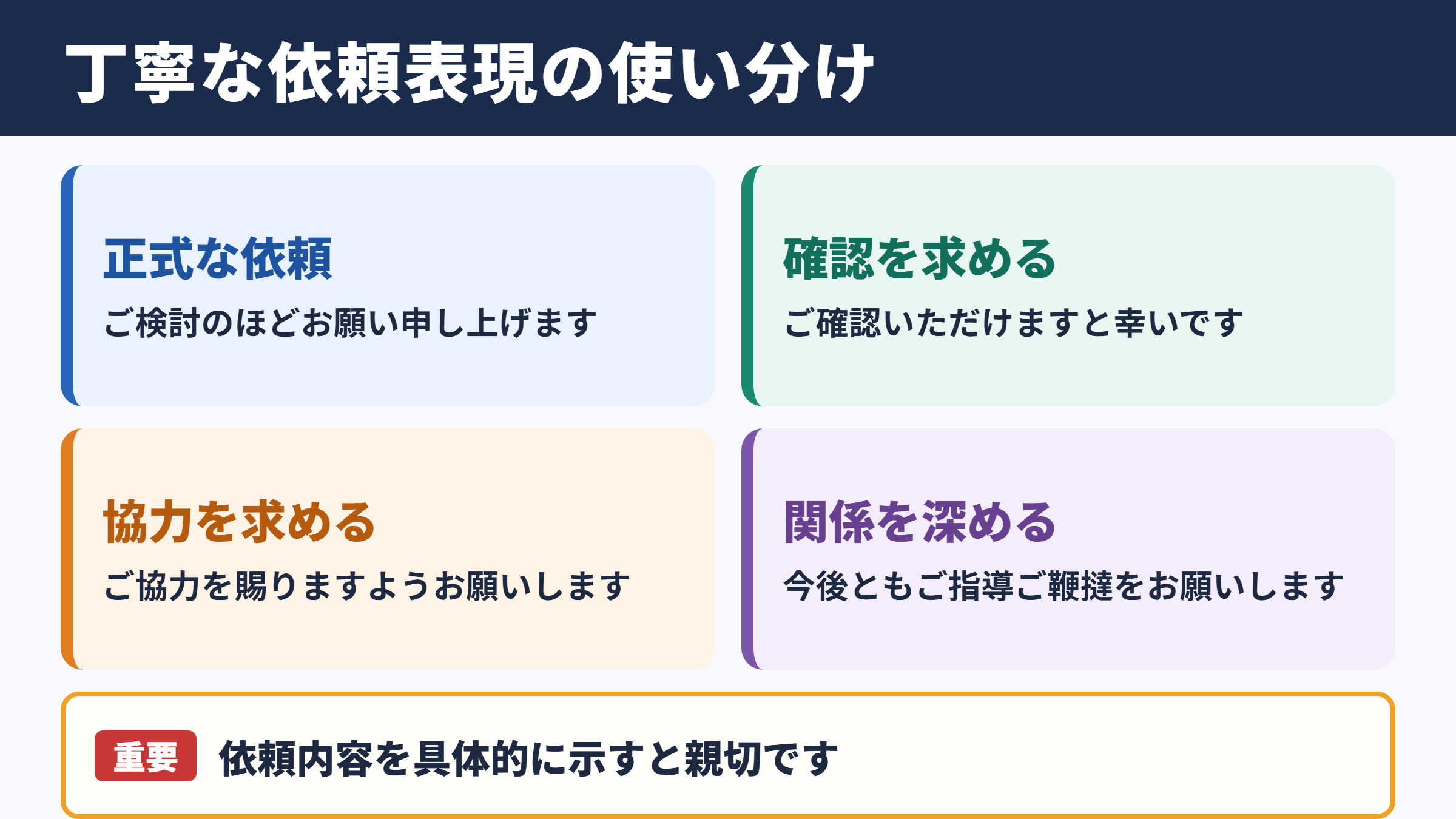 丁寧な依頼表現の使い分け

正式な依頼

ご検討のほどお願い申し上げます

確認を求める

ご確認いただけますと幸いです

協力を求める

ご協力を賜りますようお願いします

関係を深める

今後ともご指導ご鞭撻をお願いします

重要 依頼内容を具体的に示すと親切です